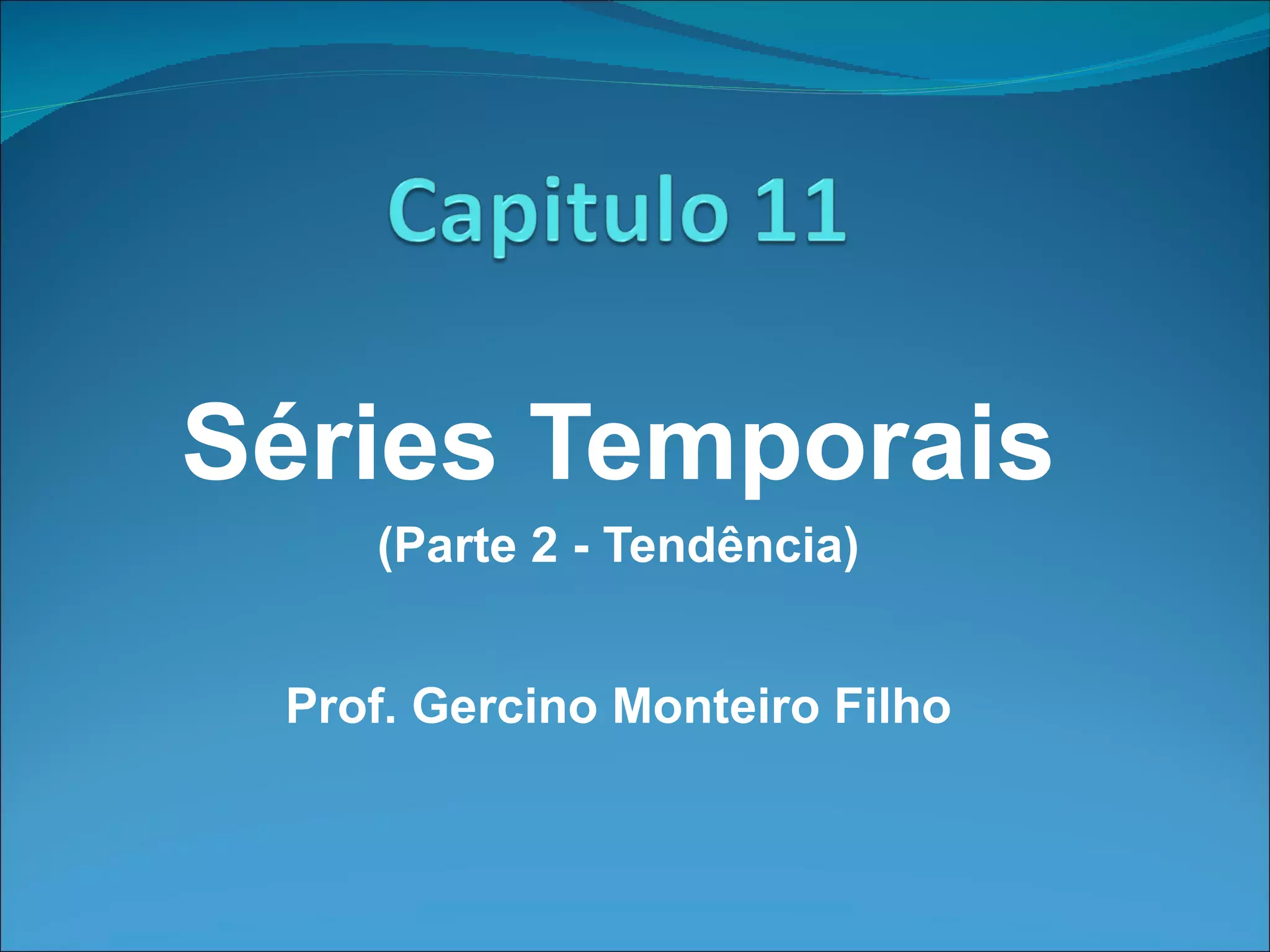 Capitulo 11

Séries Temporais

(Parte 2 - Tendência)

Prof. Gercino Monteiro Filho